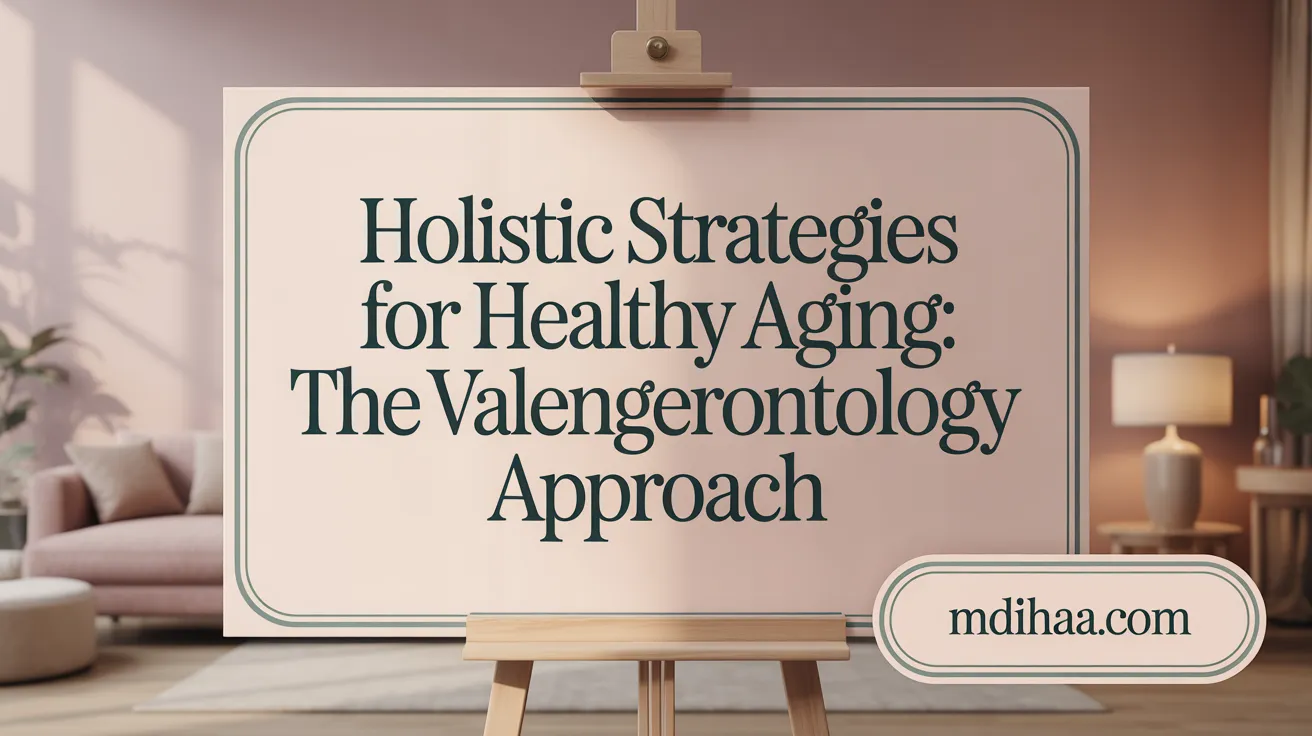 Holistic Strategies for Healthy Aging: The Valengerontology Approach

mdihaa.com